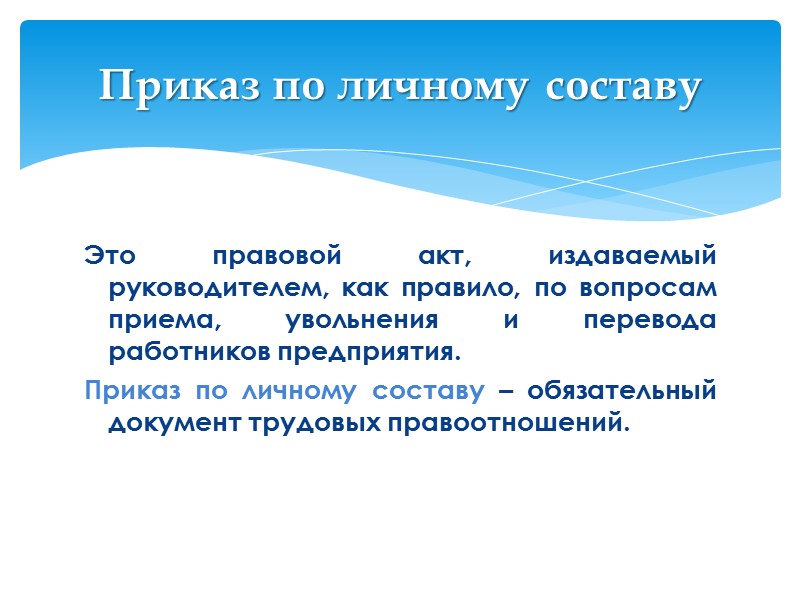 Приказ по личному составу

Это правовой акт, издаваемый руководителем, как правило, по вопросам приема, увольнения и перевода работников предприятия.

Приказ по личному составу – обязательный документ трудовых правоотношений.